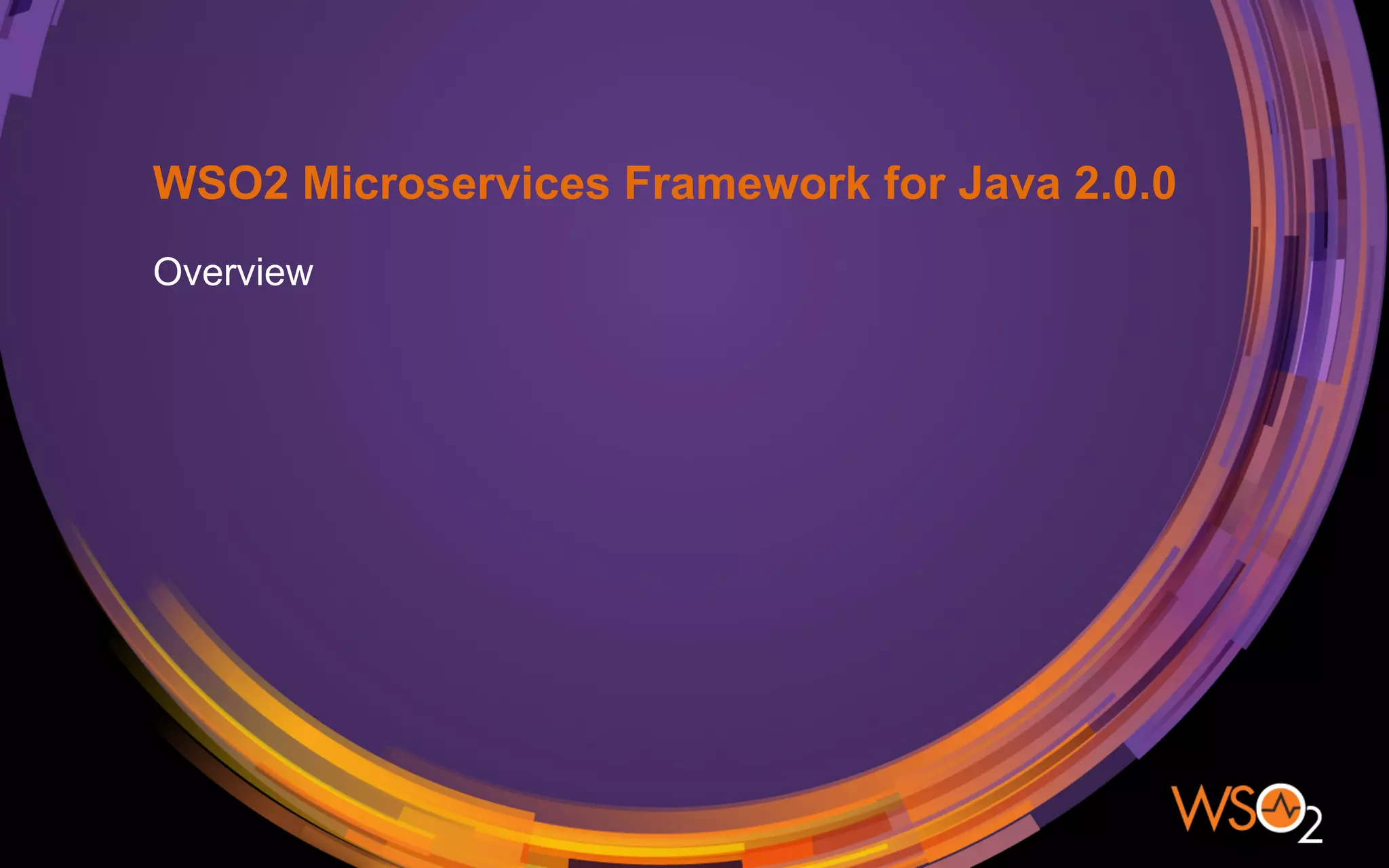 WSO2 Microservices Framework for Java 2.0.0

Overview

WSO2